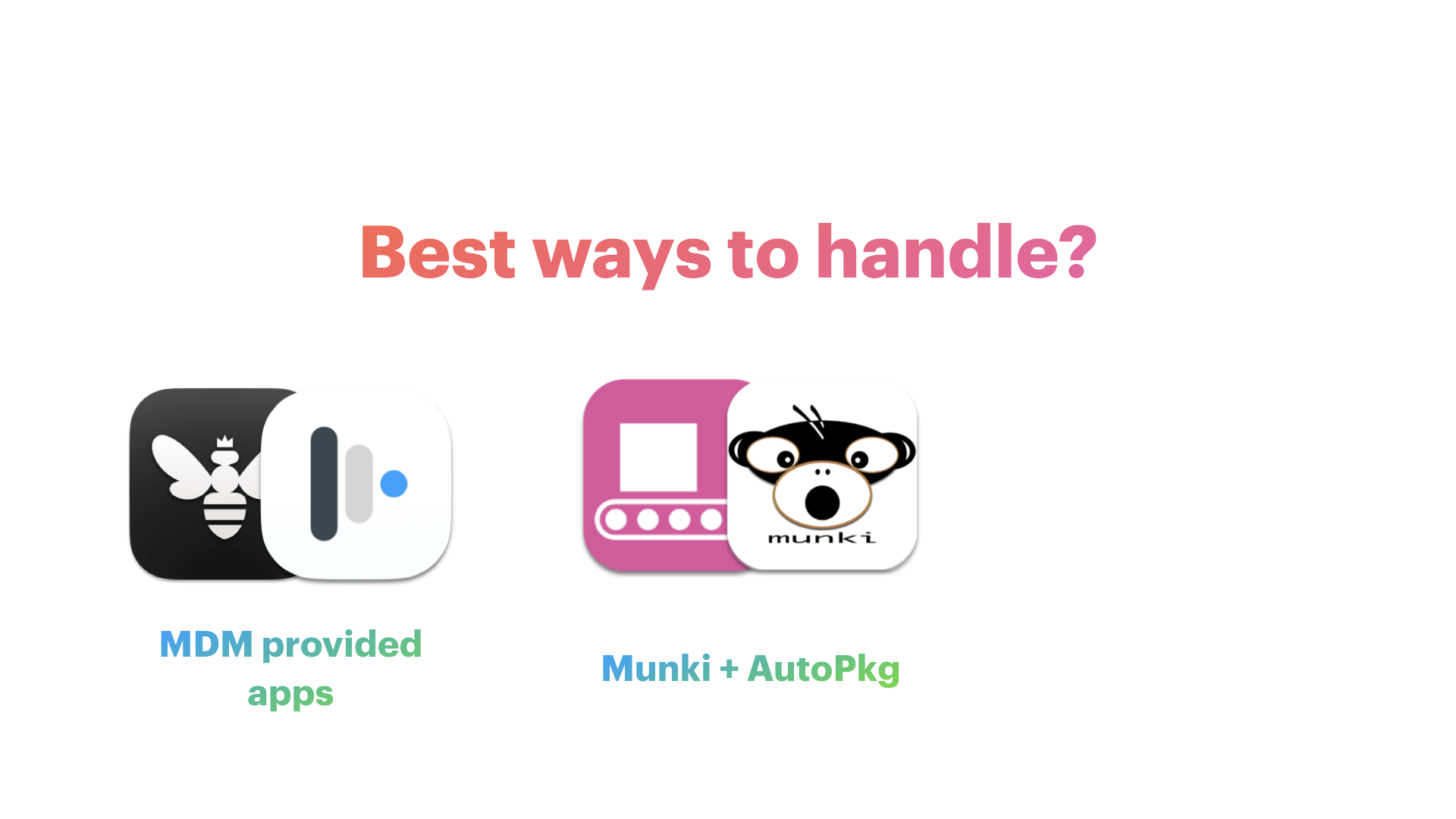 Best ways to handle?

munki

MDM provided apps

Munki + AutoPkg